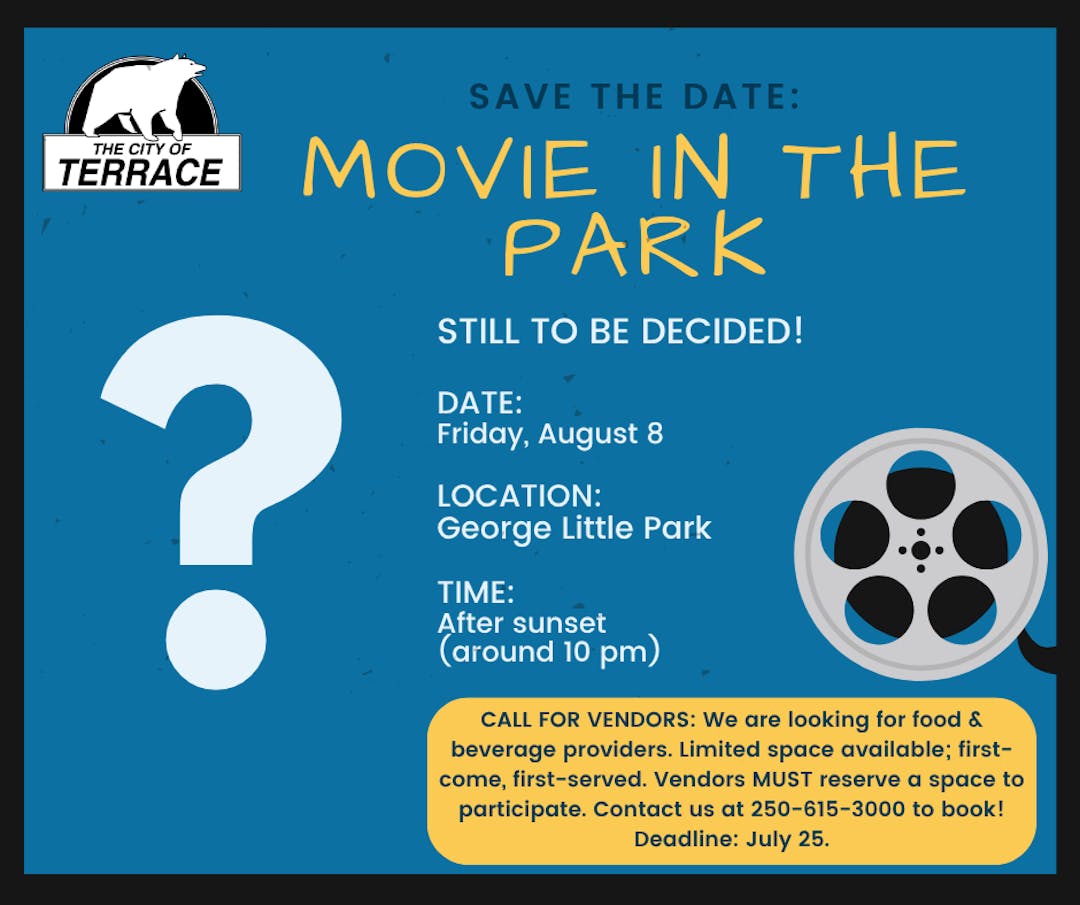 THE CITY OF
TERRACE

SAVE THE DATE:

MOVIE IN THE PARK

?

STILL TO BE DECIDED!

DATE:
Friday, August 8

LOCATION:
George Little Park

TIME:
After sunset
(around 10 pm)

CALL FOR VENDORS: We are looking for food & beverage providers. Limited space available; first-come, first-served. Vendors MUST reserve a space to participate. Contact us at 250-615-3000 to book! Deadline: July 25.